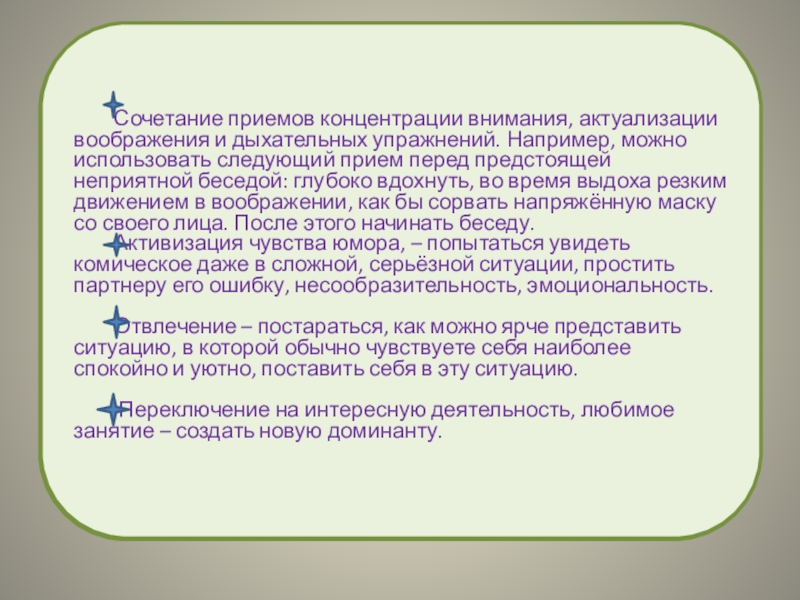 Сочетание приемов концентрации внимания, актуализации воображения и дыхательных упражнений. Например, можно использовать следующий прием перед предстоящей неприятной беседой: глубоко вдохнуть, во время выдоха резким движением в воображении, как бы сорвать напряжённую маску со своего лица. После этого начинать беседу.

Активизация чувства юмора, – попытаться увидеть комическое даже в сложной, серьёзной ситуации, простить партнеру его ошибку, несообразительность, эмоциональность.

Отвлечение – постараться, как можно ярче представить ситуацию, в которой обычно чувствуете себя наиболее спокойно и уютно, поставить себя в эту ситуацию.

Переключение на интересную деятельность, любимое занятие – создать новую доминанту.